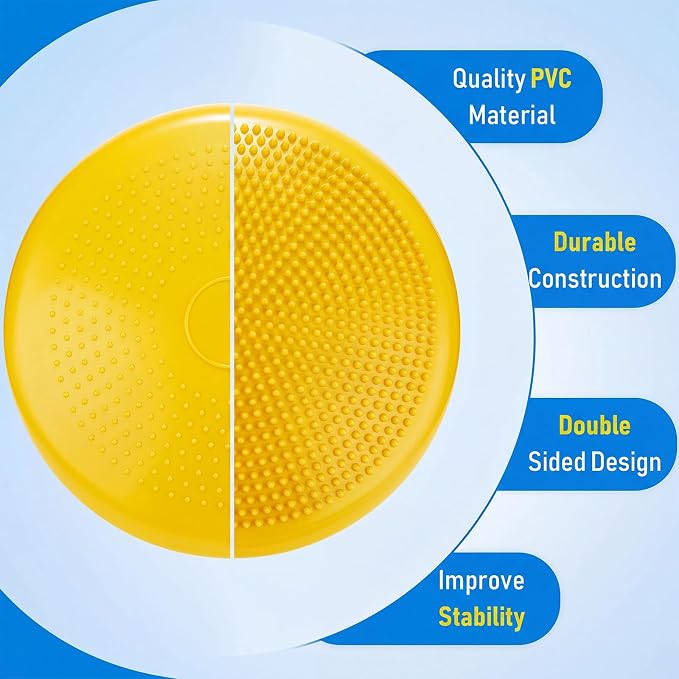 Quality PVC Material

Durable Construction

Double Sided Design

Improve Stability